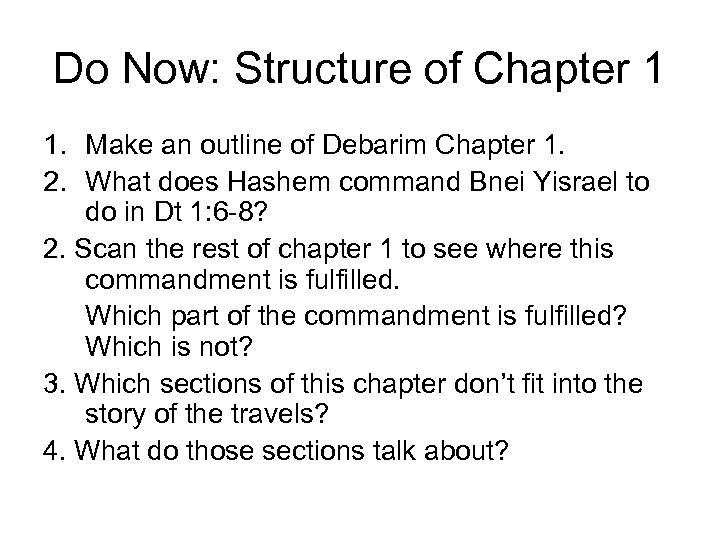 Do Now: Structure of Chapter 1

1. Make an outline of Debarim Chapter 1.
2. What does Hashem command Bnei Yisrael to do in Dt 1:6-8?
2. Scan the rest of chapter 1 to see where this commandment is fulfilled.
Which part of the commandment is fulfilled? Which is not?
3. Which sections of this chapter don't fit into the story of the travels?
4. What do those sections talk about?